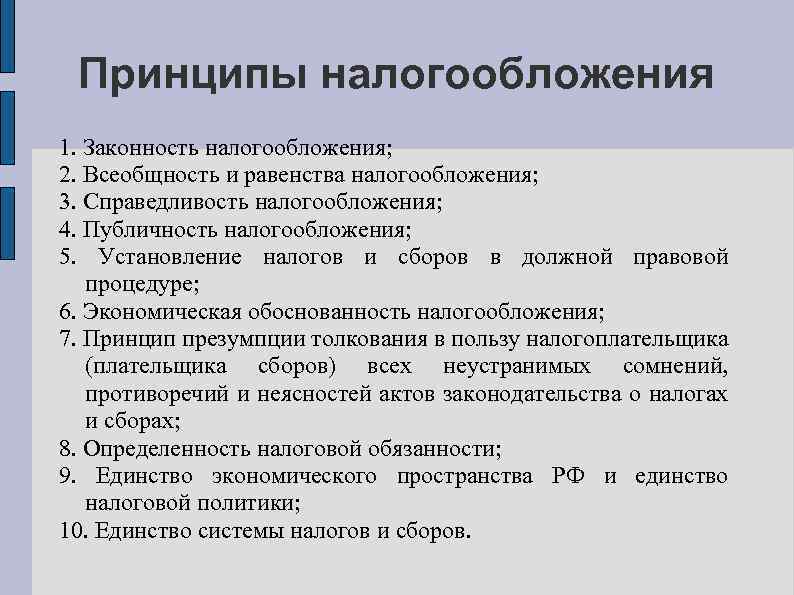 Принципы налогообложения

1. Законность налогообложения;
2. Всеобщность и равенства налогообложения;
3. Справедливость налогообложения;
4. Публичность налогообложения;
5. Установление налогов и сборов в должной правовой процедуре;
6. Экономическая обоснованность налогообложения;
7. Принцип презумпции толкования в пользу налогоплательщика (плательщика сборов) всех неустранимых сомнений, противоречий и неясностей актов законодательства о налогах и сборах;
8. Определенность налоговой обязанности;
9. Единство экономического пространства РФ и единство налоговой политики;
10. Единство системы налогов и сборов.